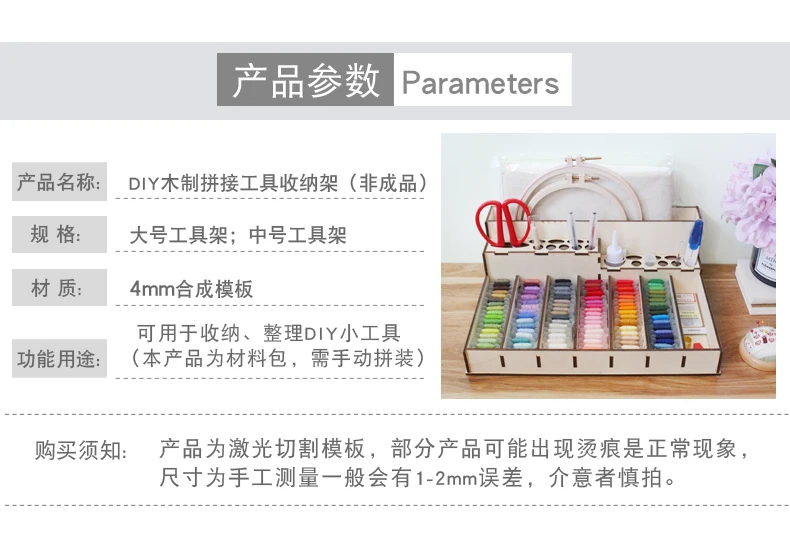 产品参数 Parameters

产品名称: DIY木制拼接工具收纳架（非成品）

规 格: 大号工具架；中号工具架

材 质: 4mm合成模板

功能用途: 可用于收纳、整理DIY小工具
（本产品为材料包，需手动拼装）

购买须知: 产品为激光切割模板，部分产品可能出现烫痕是正常现象，尺寸为手工测量一般会有1-2mm误差，介意者慎拍。